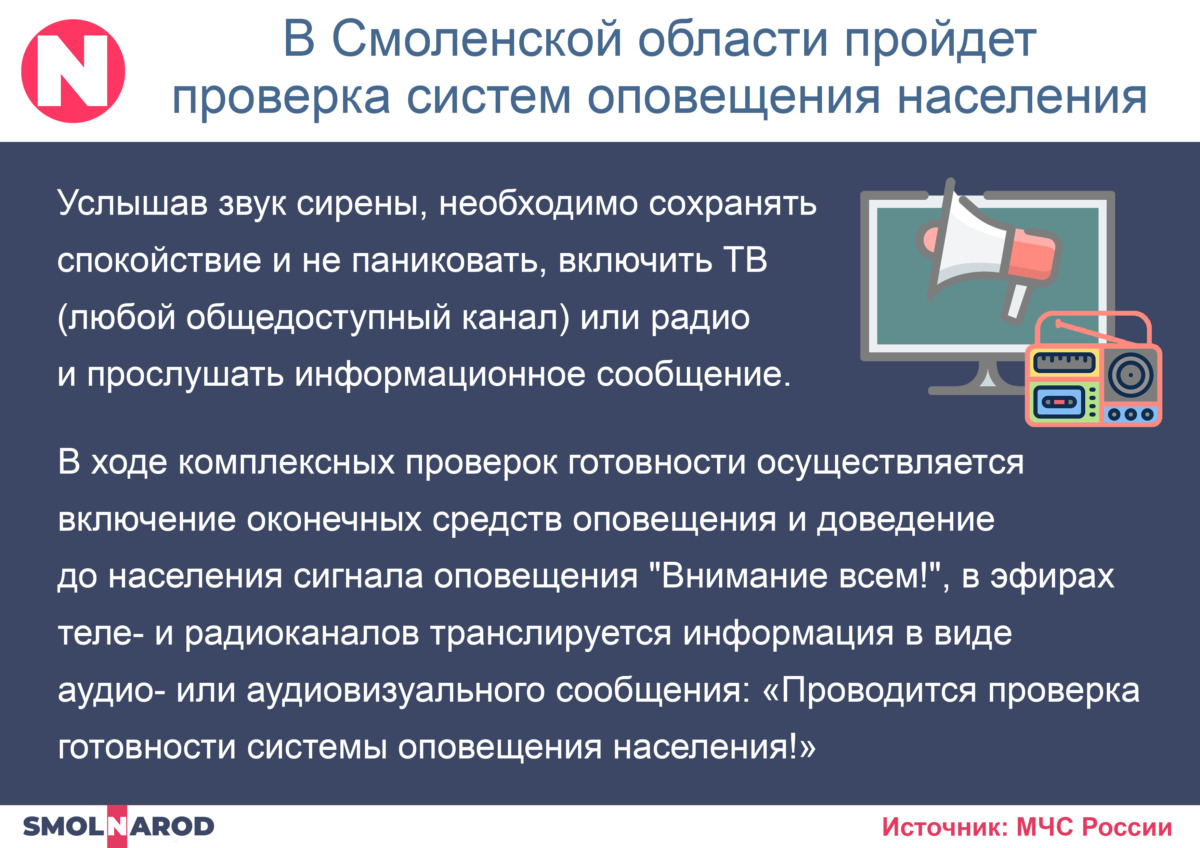 N

В Смоленской области пройдет проверка систем оповещения населения

Услышав звук сирены, необходимо сохранять спокойствие и не паниковать, включить ТВ (любой общедоступный канал) или радио и прослушать информационное сообщение.

В ходе комплексных проверок готовности осуществляется включение оконечных средств оповещения и доведение до населения сигнала оповещения "Внимание всем!", в эфирах теле- и радиоканалов транслируется информация в виде аудио- или аудиовизуального сообщения: «Проводится проверка готовности системы оповещения населения!»

SMOLNAROD

Источник: МЧС России